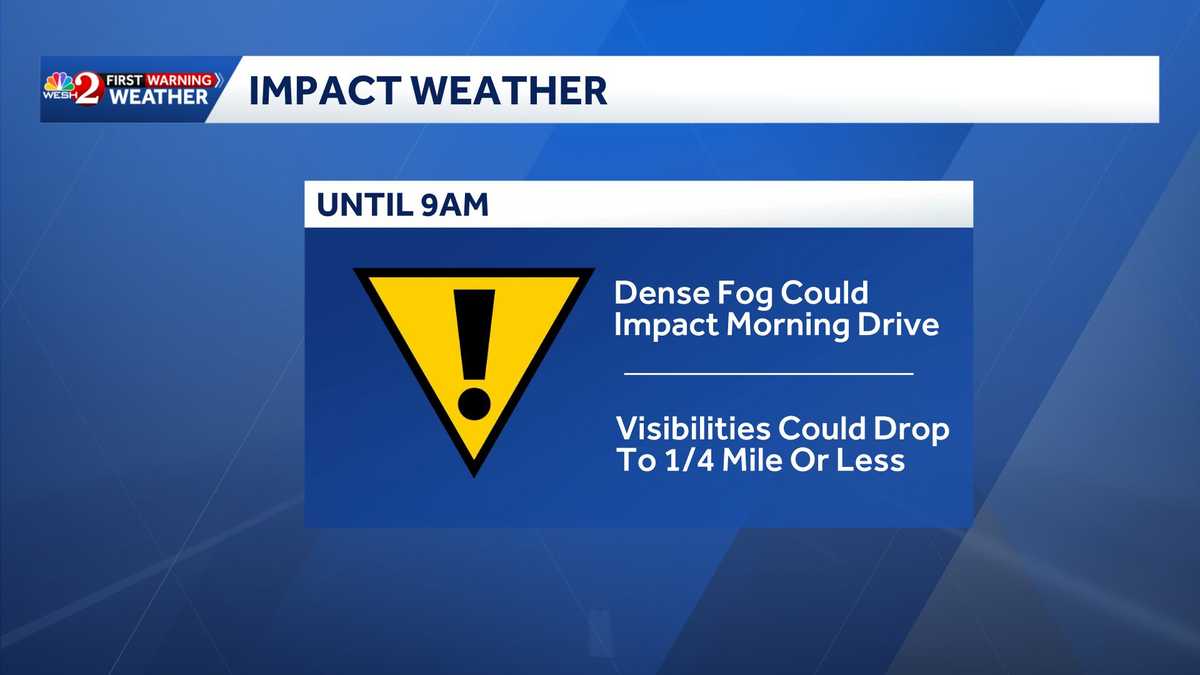 WESH 2 FIRST WARNING WEATHER

IMPACT WEATHER

UNTIL 9AM

!

Dense Fog Could Impact Morning Drive

Visibilities Could Drop To 1/4 Mile Or Less